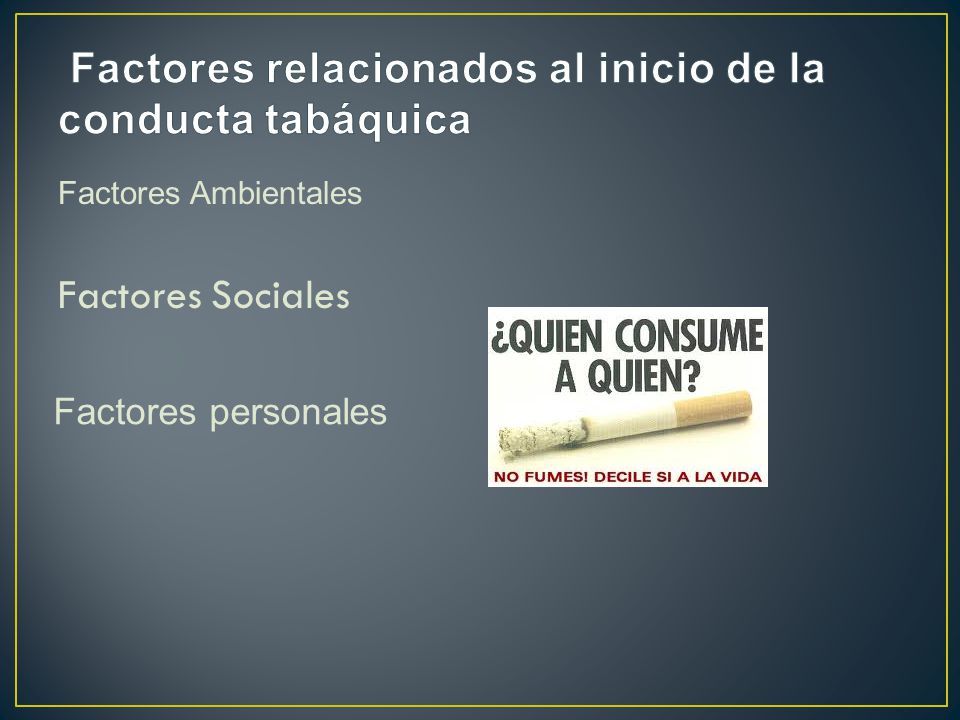 Factores relacionados al inicio de la conducta tabáquica

Factores Ambientales

Factores Sociales

Factores personales

¿QUIEN CONSUME A QUIEN?

NO FUMES! DECILE SI A LA VIDA